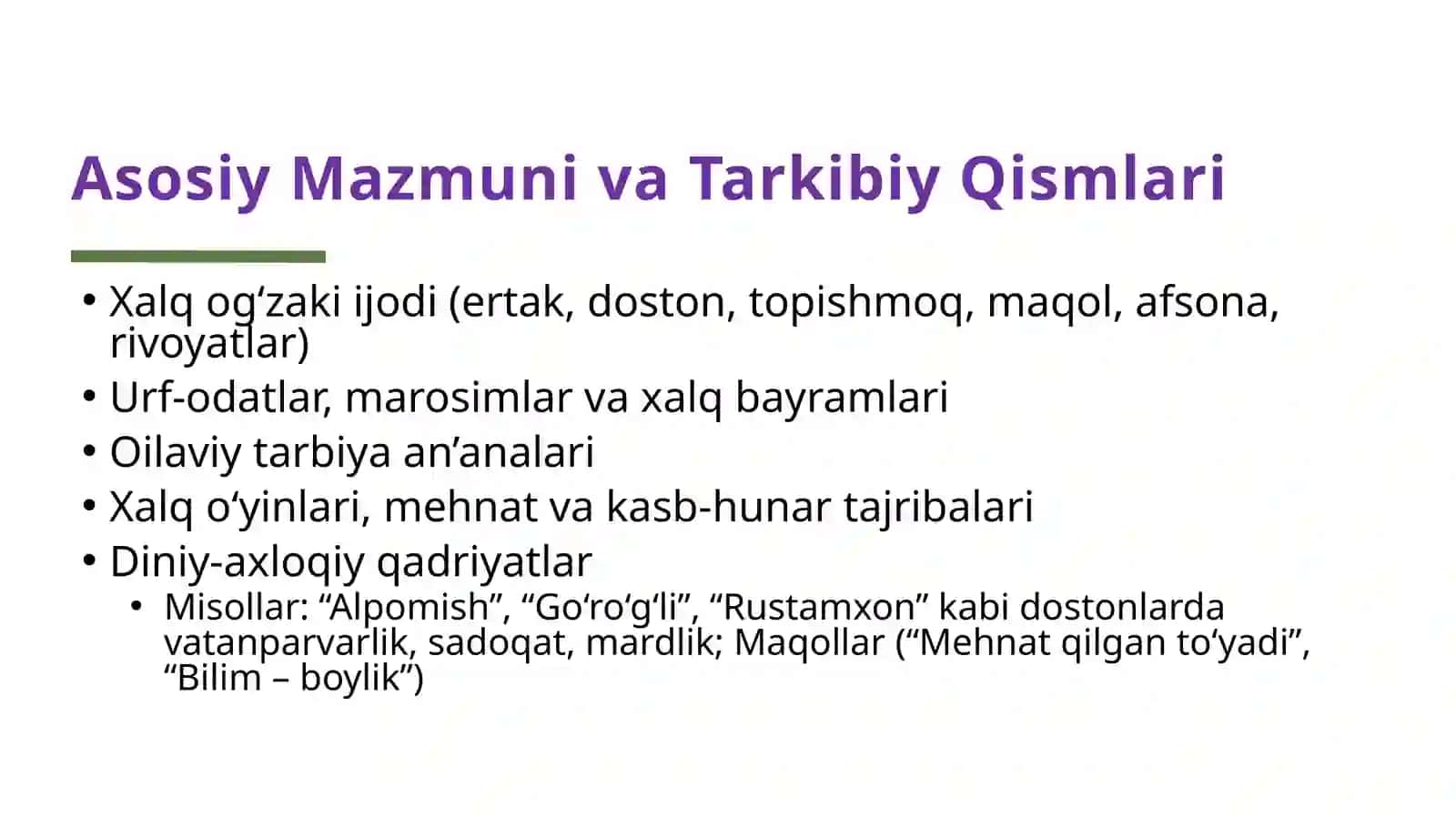 Asosiy Mazmuni va Tarkibiy Qismlari

• Xalq og‘zaki ijodi (ertak, doston, topishmoq, maqol, afsona, rivoyatlar)
• Urf-odatlar, marosimlar va xalq bayramlari
• Oilaviy tarbiya an’analari
• Xalq o‘yinlari, mehnat va kasb-hunar tajribalari
• Diniy-axloqiy qadriyatlar
  • Misollar: “Alpomish”, “Go‘ro‘g‘li”, “Rustamxon” kabi dostonlarda vatanparvarlik, sadoqat, mardlik; Maqollar (“Mehnat qilgan to‘yadi”, “Bilim – boylik”)